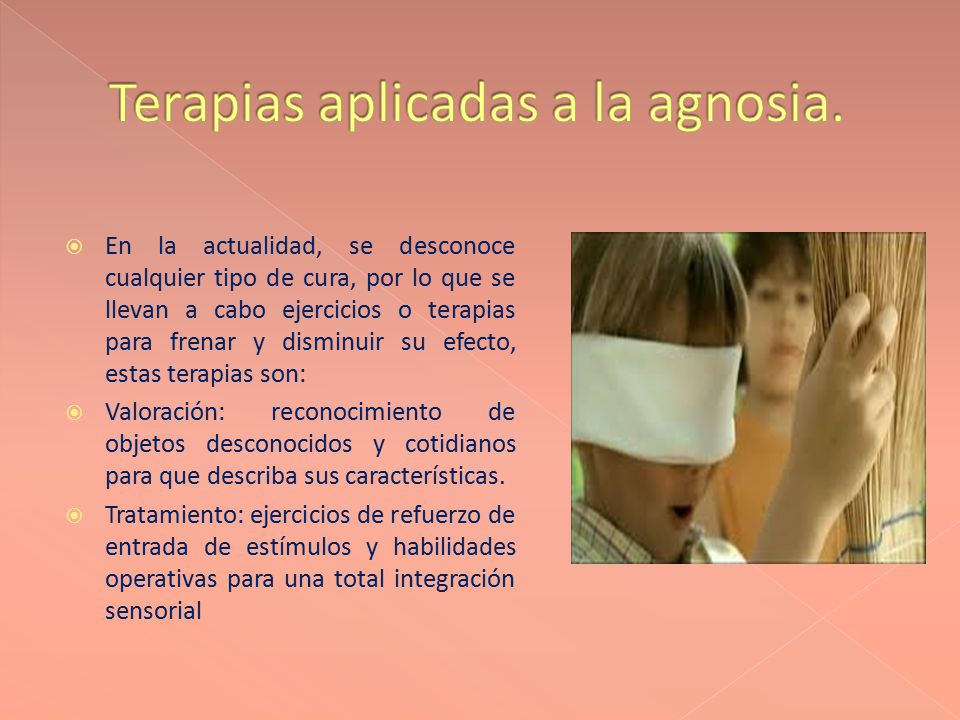 Terapias aplicadas a la agnosia.

En la actualidad, se desconoce cualquier tipo de cura, por lo que se llevan a cabo ejercicios o terapias para frenar y disminuir su efecto, estas terapias son:

Valoración: reconocimiento de objetos desconocidos y cotidianos para que describa sus características.

Tratamiento: ejercicios de refuerzo de entrada de estímulos y habilidades operativas para una total integración sensorial